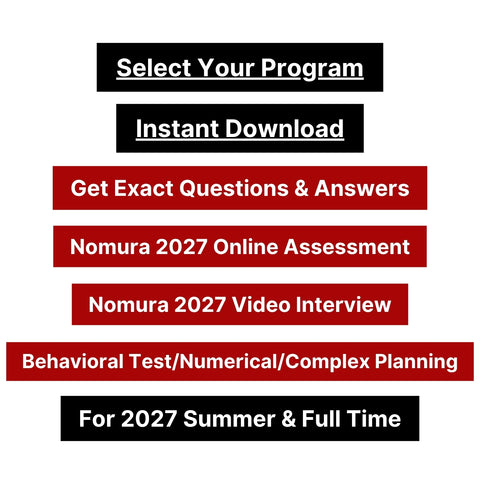 Select Your Program

Instant Download

Get Exact Questions & Answers

Nomura 2027 Online Assessment

Nomura 2027 Video Interview

Behavioral Test/Numerical/Complex Planning

For 2027 Summer & Full Time